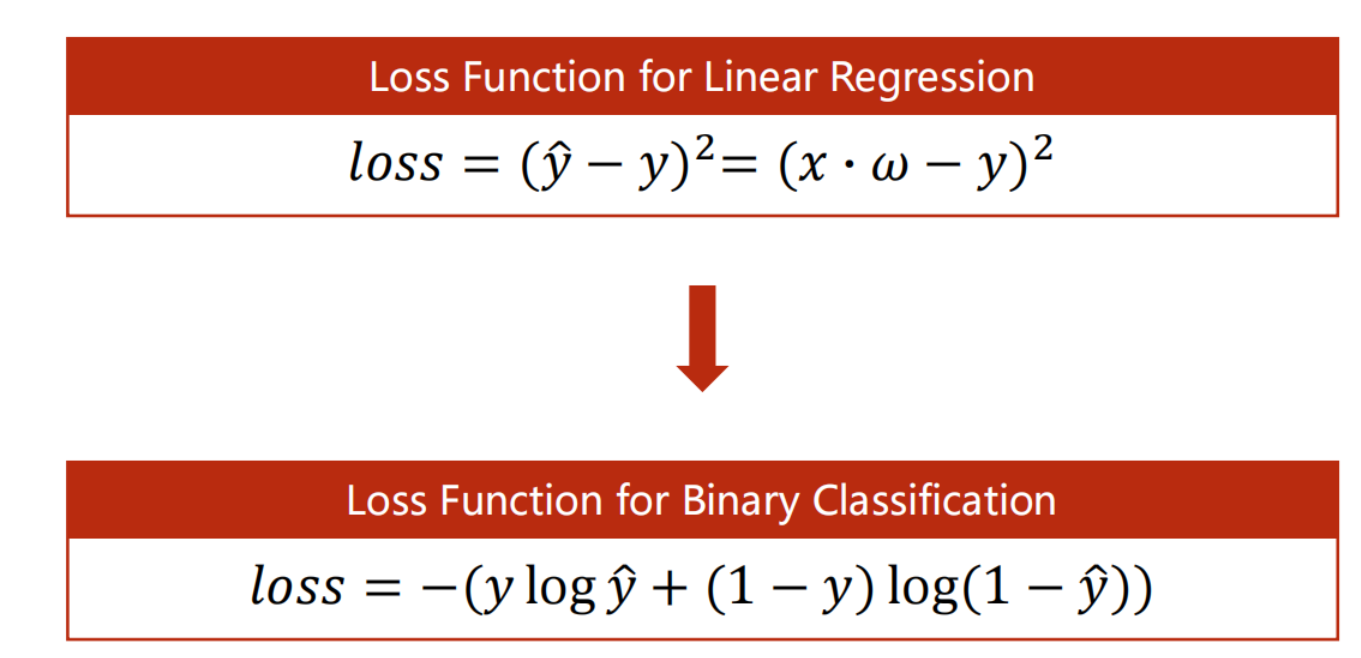 Loss Function for Linear Regression

$loss = (\hat{y} - y)^2 = (x \cdot \omega - y)^2$

Loss Function for Binary Classification

$loss = -(y \log \hat{y} + (1 - y) \log(1 - \hat{y}))$